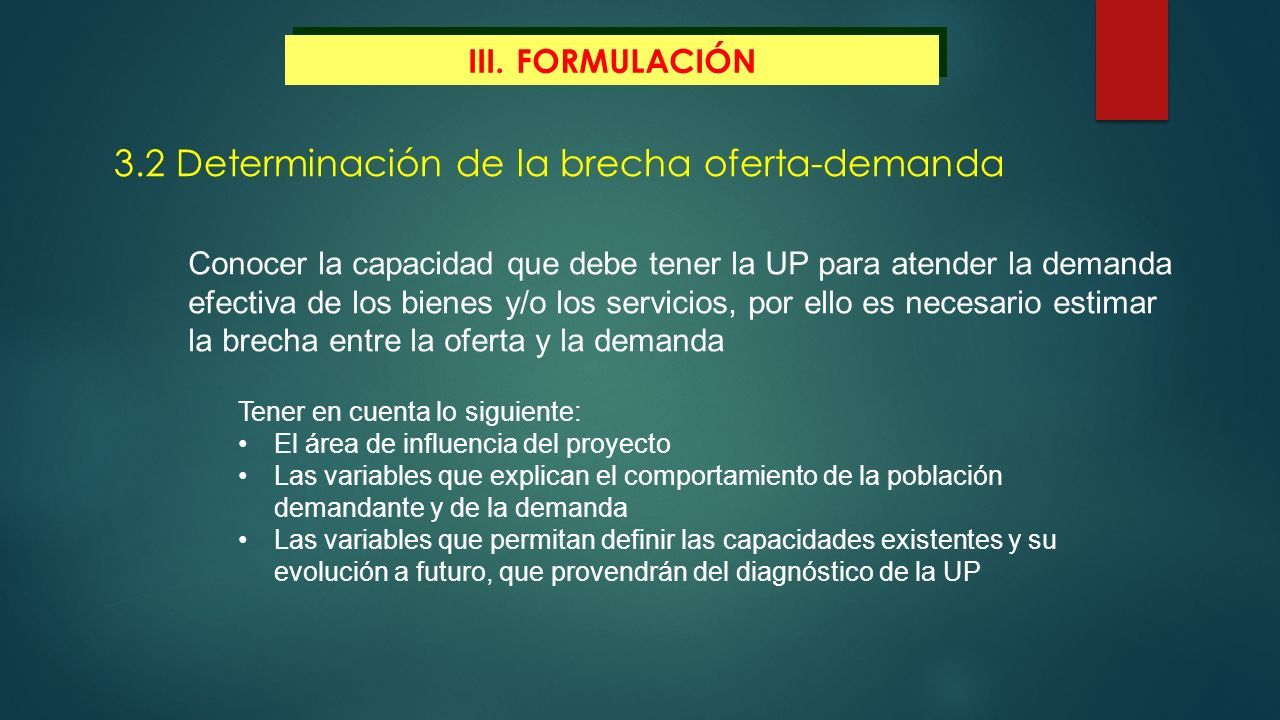 III. FORMULACIÓN

3.2 Determinación de la brecha oferta-demanda

Conocer la capacidad que debe tener la UP para atender la demanda efectiva de los bienes y/o los servicios, por ello es necesario estimar la brecha entre la oferta y la demanda

Tener en cuenta lo siguiente:
• El área de influencia del proyecto
• Las variables que explican el comportamiento de la población demandante y de la demanda
• Las variables que permitan definir las capacidades existentes y su evolución a futuro, que provendrán del diagnóstico de la UP